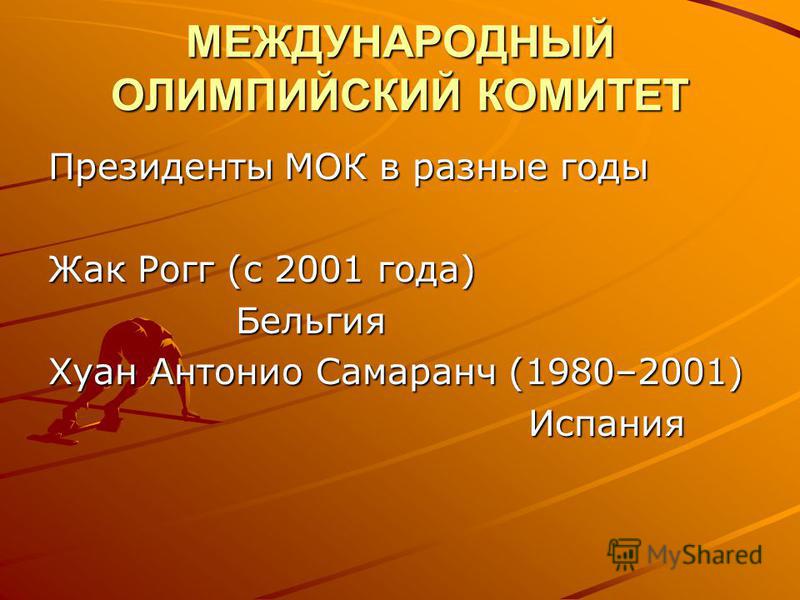 МЕЖДУНАРОДНЫЙ ОЛИМПИЙСКИЙ КОМИТЕТ

Президенты МОК в разные годы

Жак Рогг (с 2001 года)
Бельгия
Хуан Антонио Самаранч (1980–2001)
Испания

MyShared